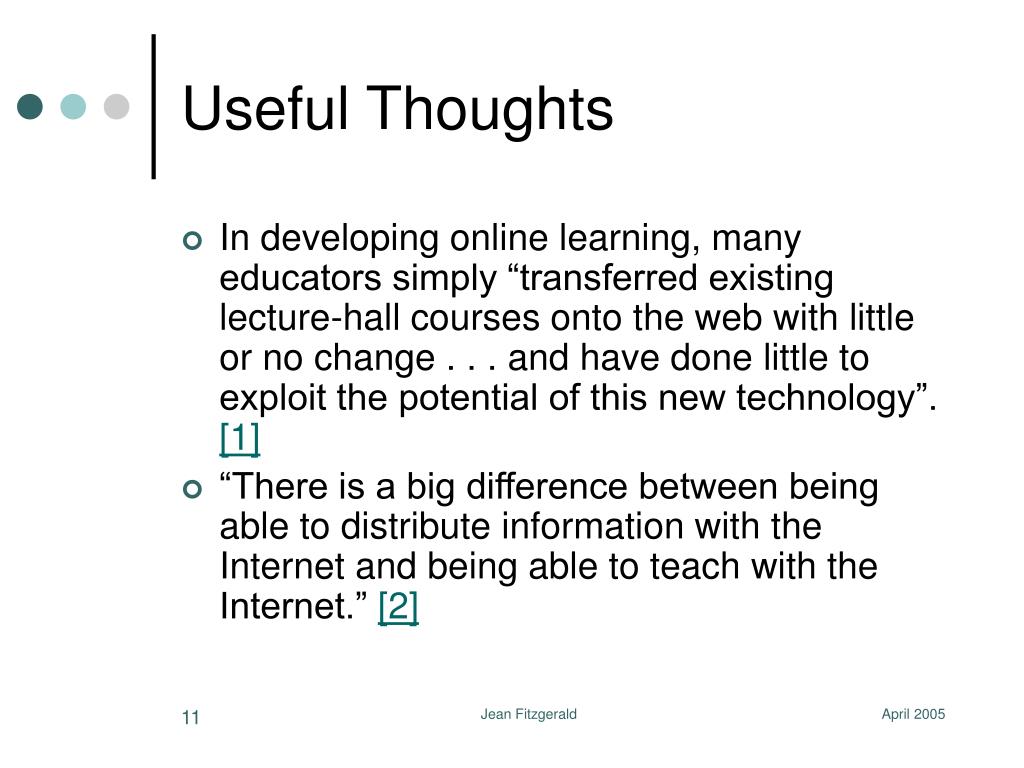 Useful Thoughts

In developing online learning, many educators simply “transferred existing lecture-hall courses onto the web with little or no change . . . and have done little to exploit the potential of this new technology”. [1]

“There is a big difference between being able to distribute information with the Internet and being able to teach with the Internet.” [2]

11

Jean Fitzgerald

April 2005